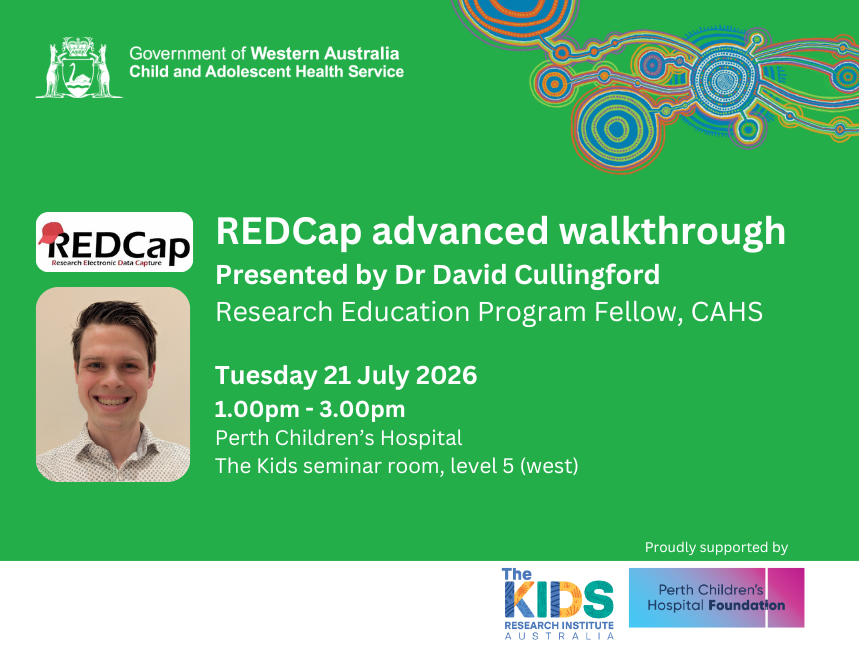 Government of Western Australia
Child and Adolescent Health Service

REDCap
Research Electronic Data Capture

REDCap advanced walkthrough
Presented by Dr David Cullingford
Research Education Program Fellow, CAHS

Tuesday 21 July 2026
1.00pm - 3.00pm
Perth Children's Hospital
The Kids seminar room, level 5 (west)

Proudly supported by

The KIDS RESEARCH INSTITUTE AUSTRALIA

Perth Children's Hospital Foundation